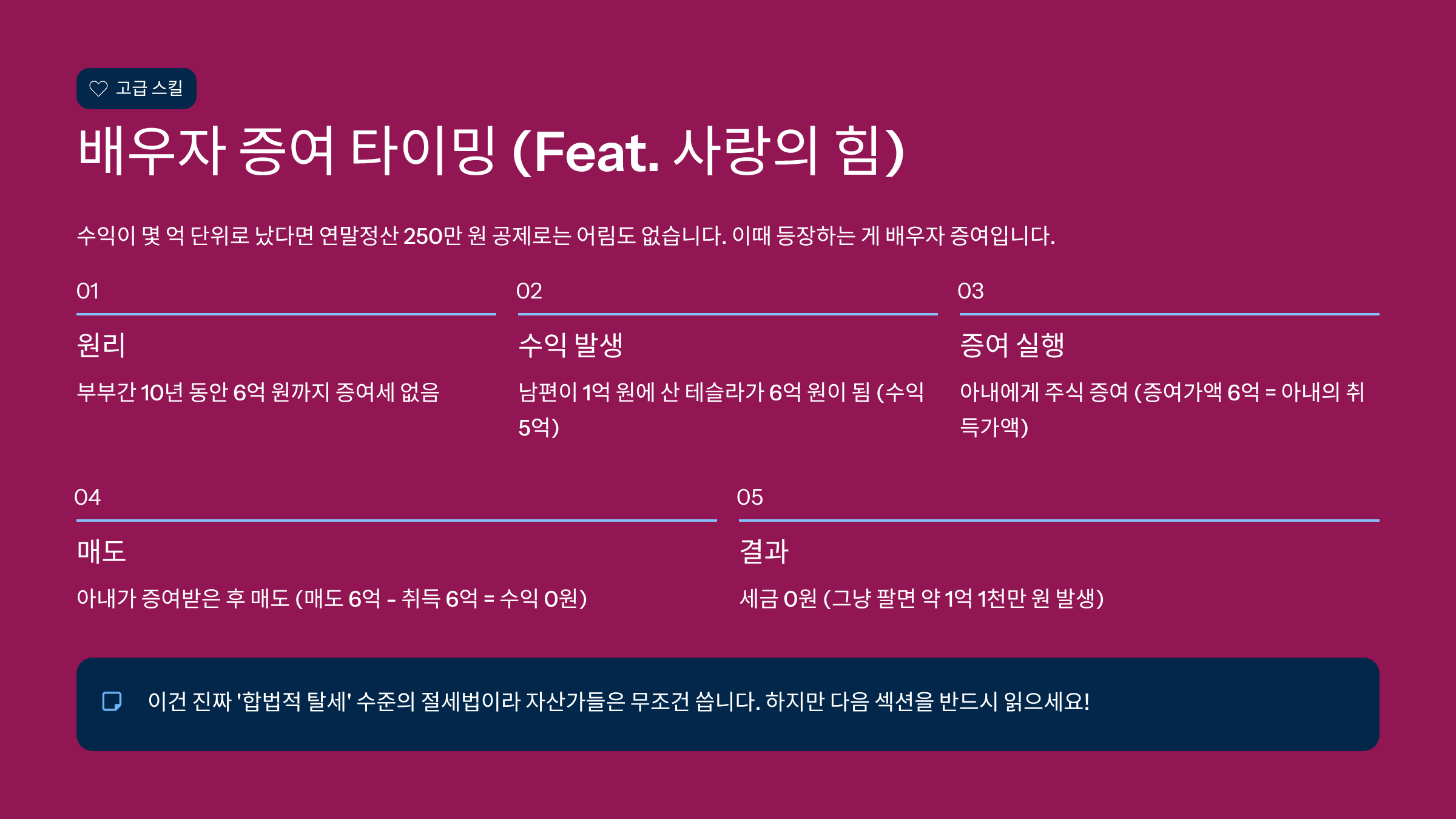 고급 스킬

배우자 증여 타이밍 (Feat. 사랑의 힘)

수익이 몇 억 단위로 났다면 연말정산 250만 원 공제로는 어림도 없습니다. 이때 등장하는 게 배우자 증여입니다.

01

원리

부부간 10년 동안 6억 원까지 증여세 없음

02

수익 발생

남편이 1억 원에 산 테슬라가 6억 원이 됨 (수익 5억)

03

증여 실행

아내에게 주식 증여 (증여가액 6억 = 아내의 취득가액)

04

매도

아내가 증여받은 후 매도 (매도 6억 - 취득 6억 = 수익 0원)

05

결과

세금 0원 (그냥 팔면 약 1억 1천만 원 발생)

이건 진짜 '합법적 탈세' 수준의 절세법이라 자산가들은 무조건 씁니다. 하지만 다음 섹션을 반드시 읽으세요!